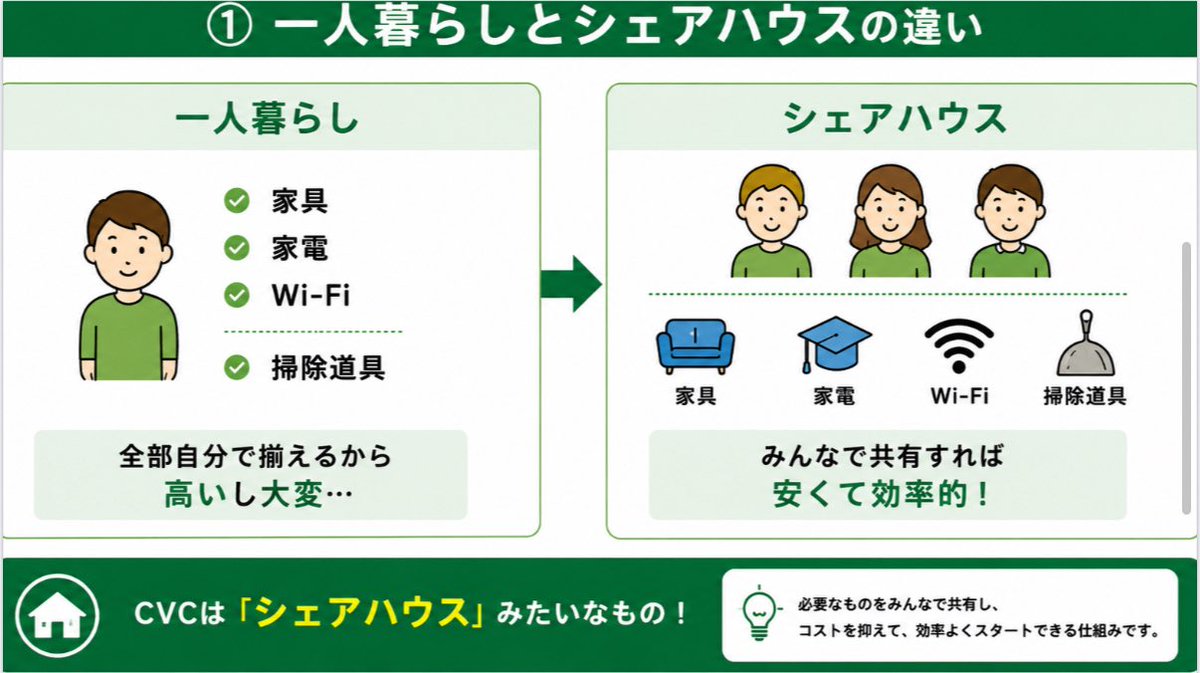 ① 一人暮らしとシェアハウスの違い

一人暮らし

家具
家電
Wi-Fi
掃除道具

全部自分で揃えるから
高いし大変…

シェアハウス

家具
家電
Wi-Fi
掃除道具

みんなで共有すれば
安くて効率的！

CVCは「シェアハウス」みたいなもの！

必要なものをみんなで共有し、
コストを抑えて、効率よくスタートできる仕組みです。